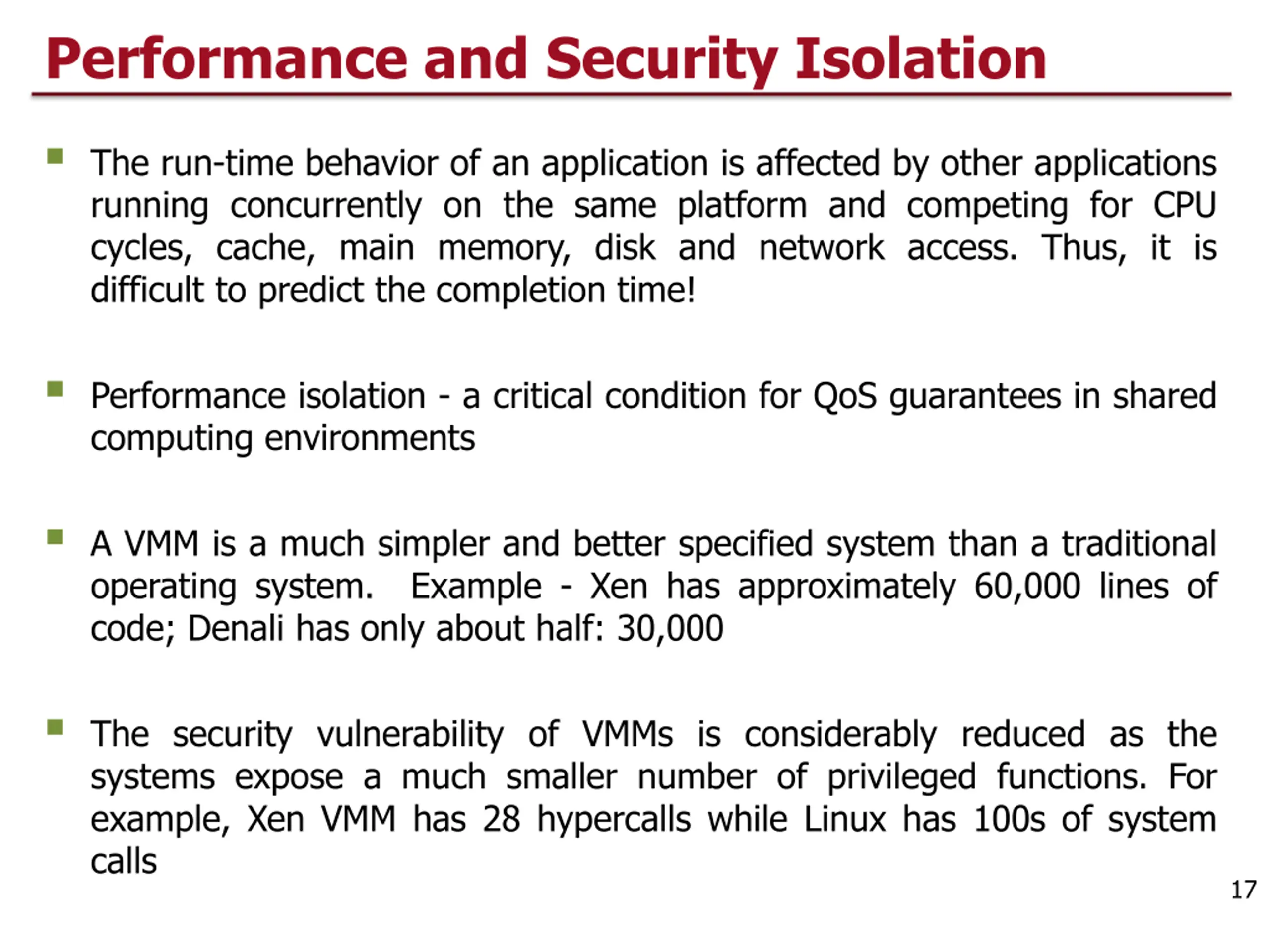 Performance and Security Isolation

The run-time behavior of an application is affected by other applications running concurrently on the same platform and competing for CPU cycles, cache, main memory, disk and network access. Thus, it is difficult to predict the completion time!

Performance isolation - a critical condition for QoS guarantees in shared computing environments

A VMM is a much simpler and better specified system than a traditional operating system. Example - Xen has approximately 60,000 lines of code; Denali has only about half: 30,000

The security vulnerability of VMMs is considerably reduced as the systems expose a much smaller number of privileged functions. For example, Xen VMM has 28 hypercalls while Linux has 100s of system calls

17